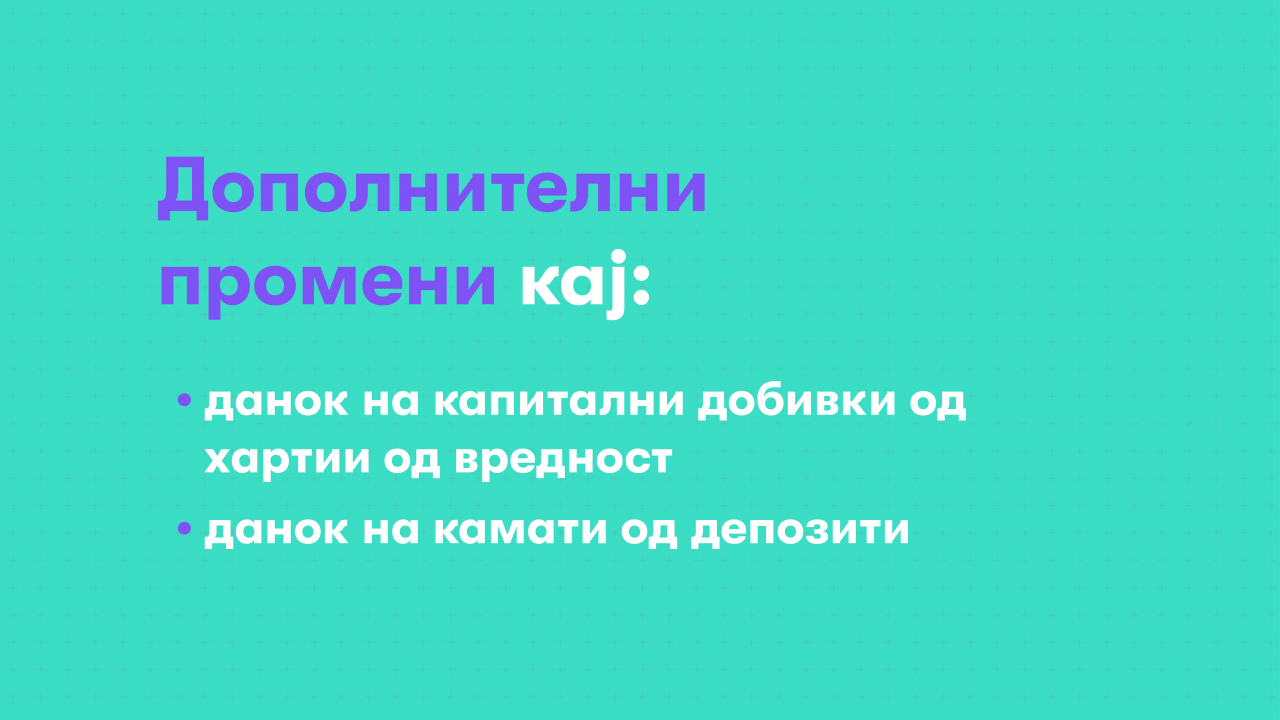 Дополнителни промени кај:

• данок на капитални добивки од хартии од вредност

• данок на камати од депозити